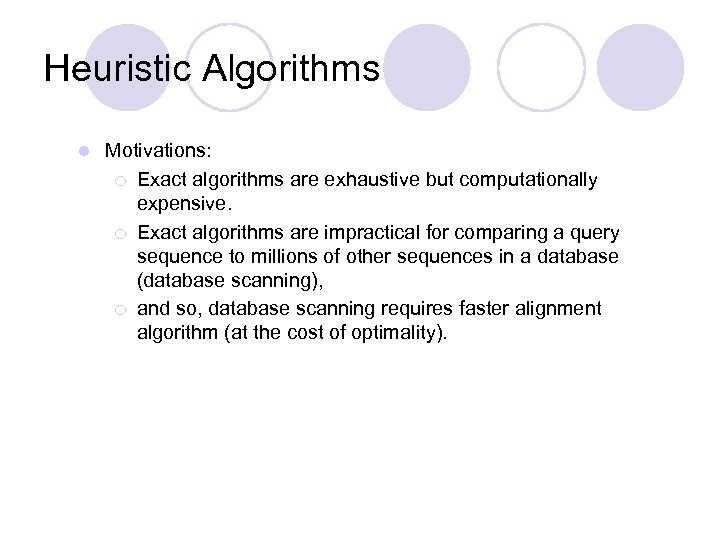 Heuristic Algorithms

Motivations:

Exact algorithms are exhaustive but computationally expensive.

Exact algorithms are impractical for comparing a query sequence to millions of other sequences in a database (database scanning),

and so, database scanning requires faster alignment algorithm (at the cost of optimality).